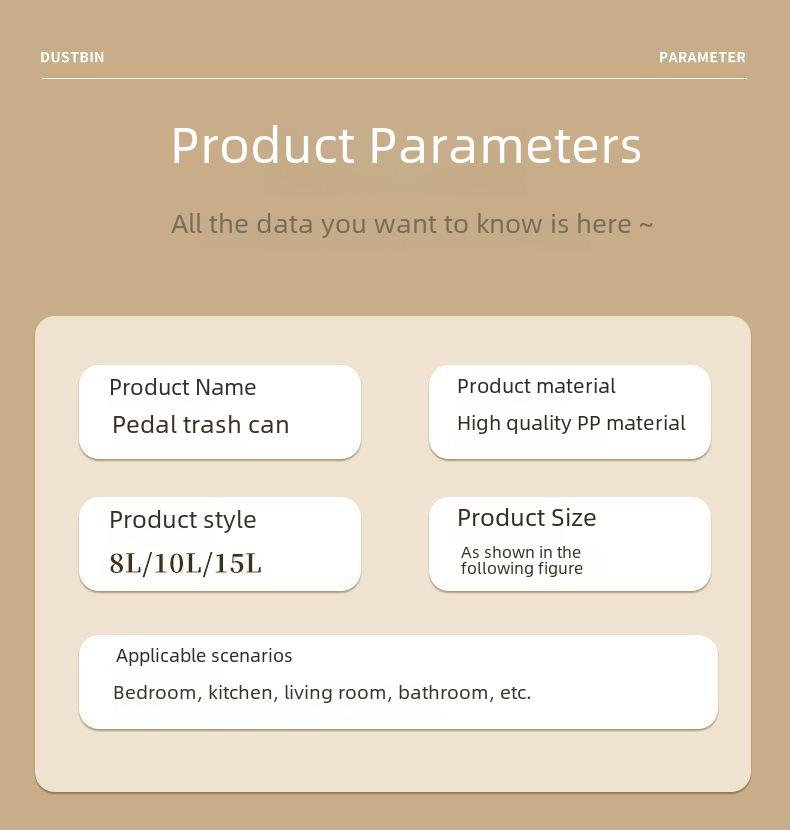 DUSTBIN

PARAMETER

Product Parameters

All the data you want to know is here ~

Product Name
Pedal trash can

Product material
High quality PP material

Product style
8L/10L/15L

Product Size
As shown in the following figure

Applicable scenarios
Bedroom, kitchen, living room, bathroom, etc.